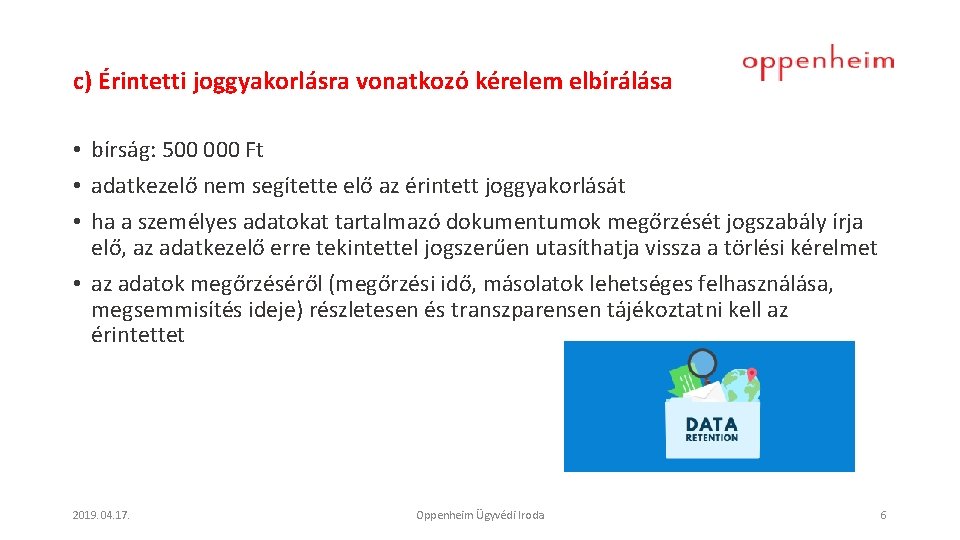 c) Érintetti joggyakorlásra vonatkozó kérelem elbírálása

oppenheim

• bírság: 500 000 Ft
• adatkezelő nem segítette elő az érintett joggyakorlását
• ha a személyes adatokat tartalmazó dokumentumok megőrzését jogszabály írja elő, az adatkezelő erre tekintettel jogszerűen utasíthatja vissza a törlési kérelmet
• az adatok megőrzéséről (megőrzési idő, másolatok lehetséges felhasználása, megsemmisítés ideje) részletesen és transzparensen tájékoztatni kell az érintettet

DATA
RETENTION

2019. 04. 17.

Oppenheim Ügyvédi Iroda

6